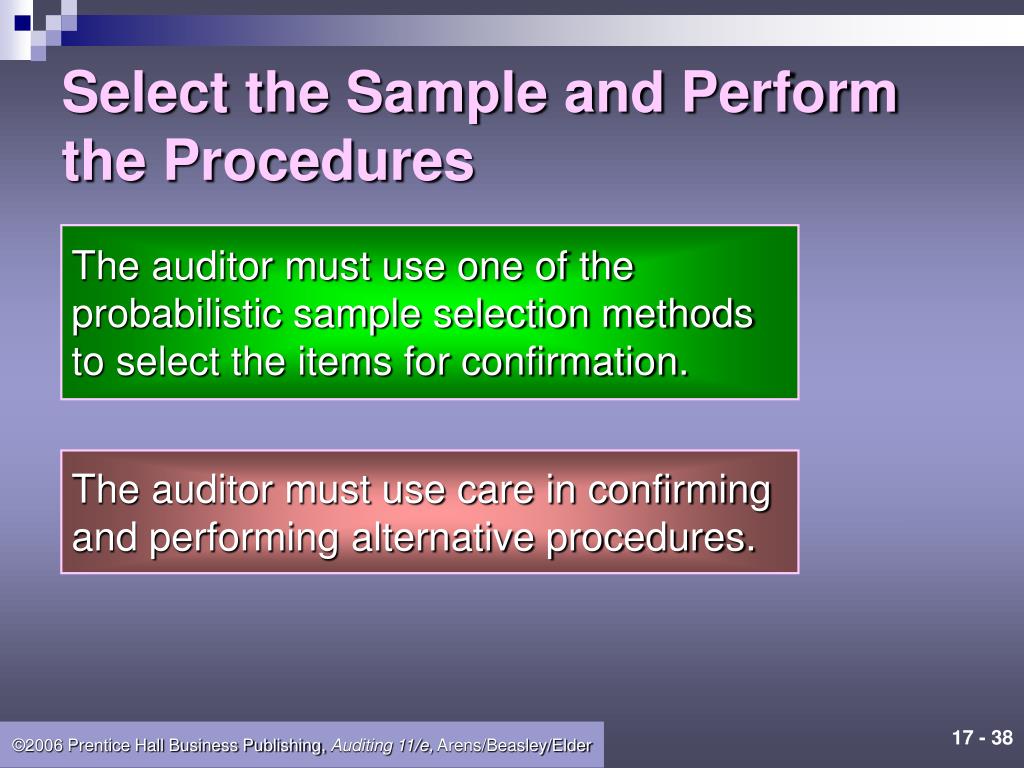 Select the Sample and Perform the Procedures

The auditor must use one of the probabilistic sample selection methods to select the items for confirmation.

The auditor must use care in confirming and performing alternative procedures.

©2006 Prentice Hall Business Publishing, Auditing 11/e, Arens/Beasley/Elder

17 - 38